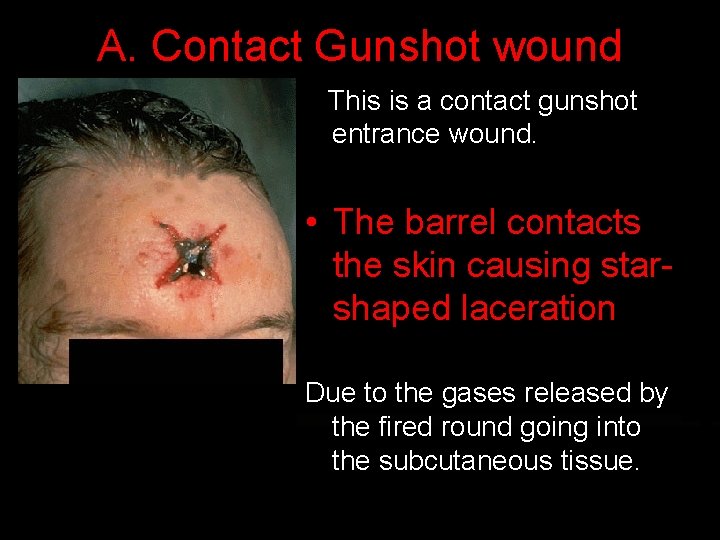 A. Contact Gunshot wound

This is a contact gunshot entrance wound.

• The barrel contacts the skin causing star-shaped laceration

Due to the gases released by the fired round going into the subcutaneous tissue.